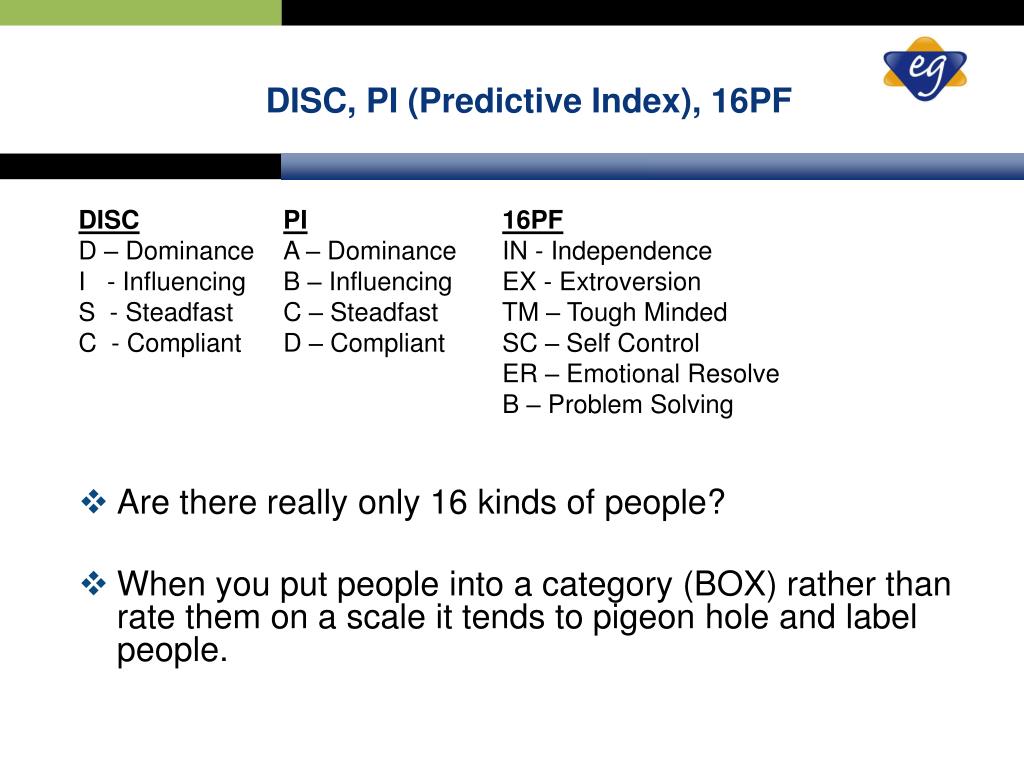 eg

DISC, PI (Predictive Index), 16PF

DISC
D – Dominance
I - Influencing
S - Steadfast
C - Compliant

PI
A – Dominance
B – Influencing
C – Steadfast
D – Compliant

16PF
IN - Independence
EX - Extroversion
TM – Tough Minded
SC – Self Control
ER – Emotional Resolve
B – Problem Solving

❖ Are there really only 16 kinds of people?

❖ When you put people into a category (BOX) rather than rate them on a scale it tends to pigeon hole and label people.